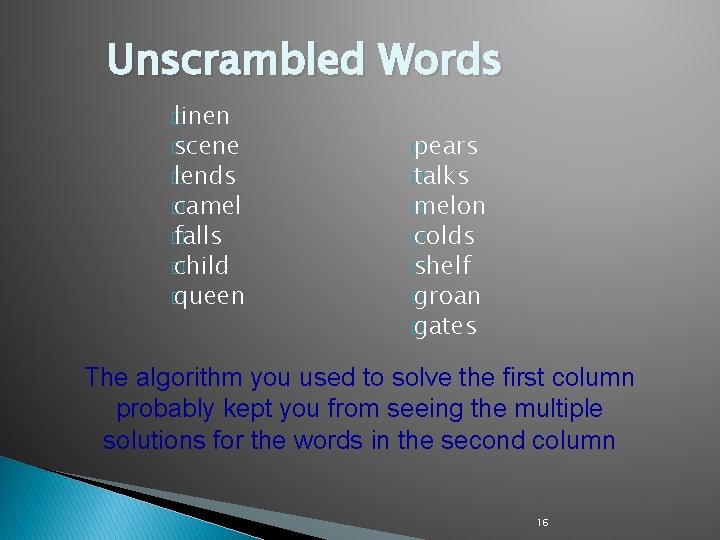 Unscrambled Words

linen
scene
lends
camel
falls
child
queen

pears
talks
melon
colds
shelf
groan
gates

The algorithm you used to solve the first column probably kept you from seeing the multiple solutions for the words in the second column

16